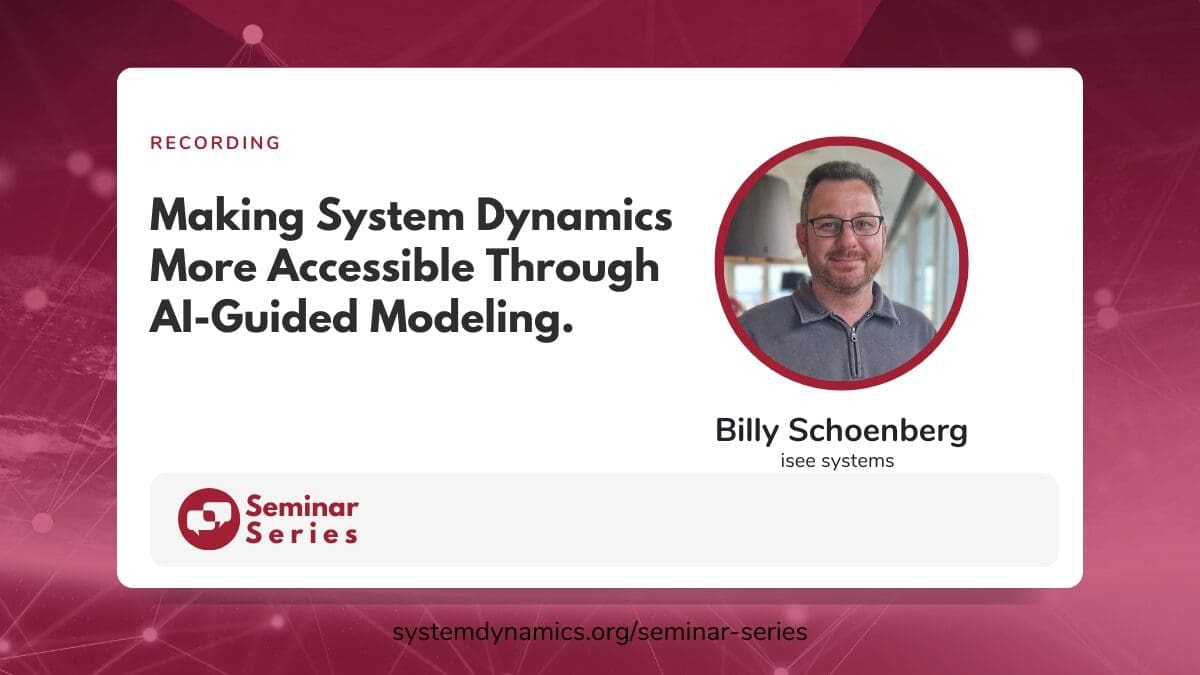 RECORDING

Making System Dynamics More Accessible Through AI-Guided Modeling.

Billy Schoenberg
isee systems

Seminar Series

systemdynamics.org/seminar-series